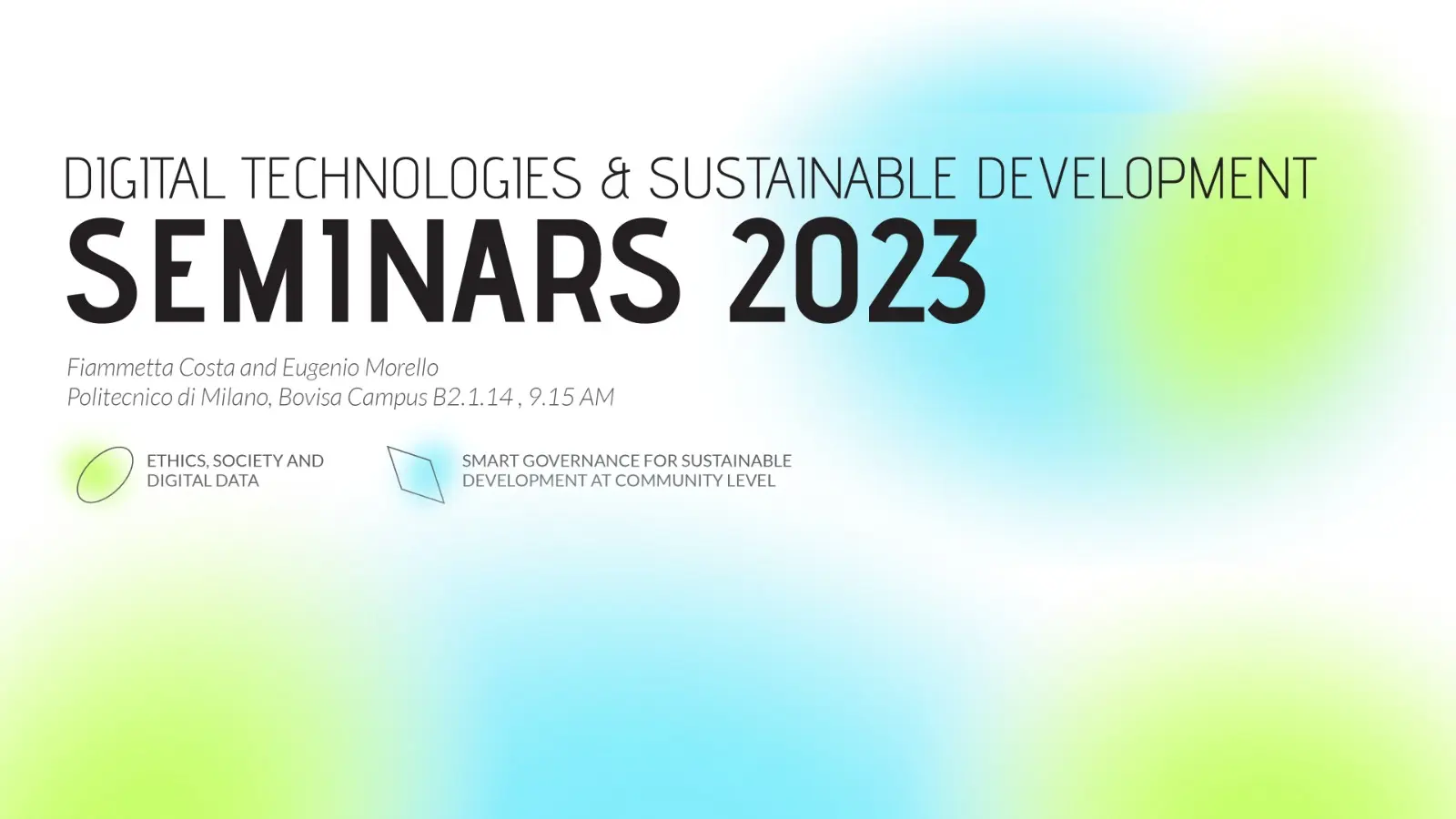 DIGITAL TECHNOLOGIES & SUSTAINABLE DEVELOPMENT
SEMINARS 2023

Fiammetta Costa and Eugenio Morello
Politecnico di Milano, Bovisa Campus B2.1.14 , 9.15 AM

ETHICS, SOCIETY AND DIGITAL DATA

SMART GOVERNANCE FOR SUSTAINABLE DEVELOPMENT AT COMMUNITY LEVEL